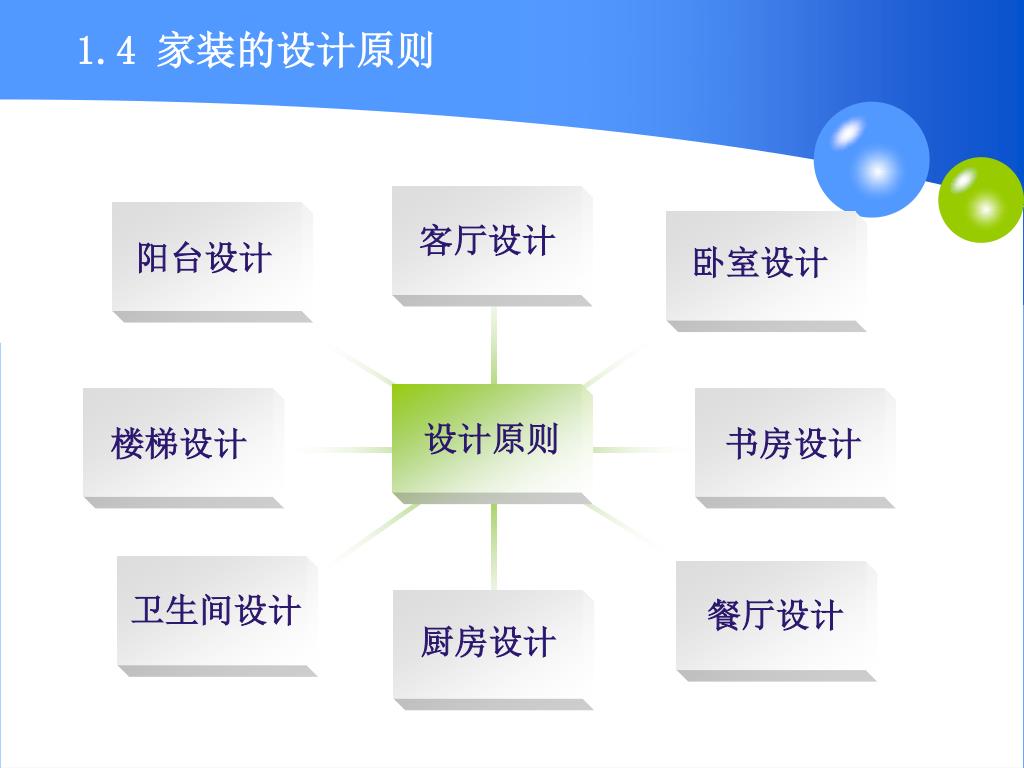 1.4 家装的设计原则

阳台设计

客厅设计

卧室设计

楼梯设计

设计原则

书房设计

卫生间设计

厨房设计

餐厅设计